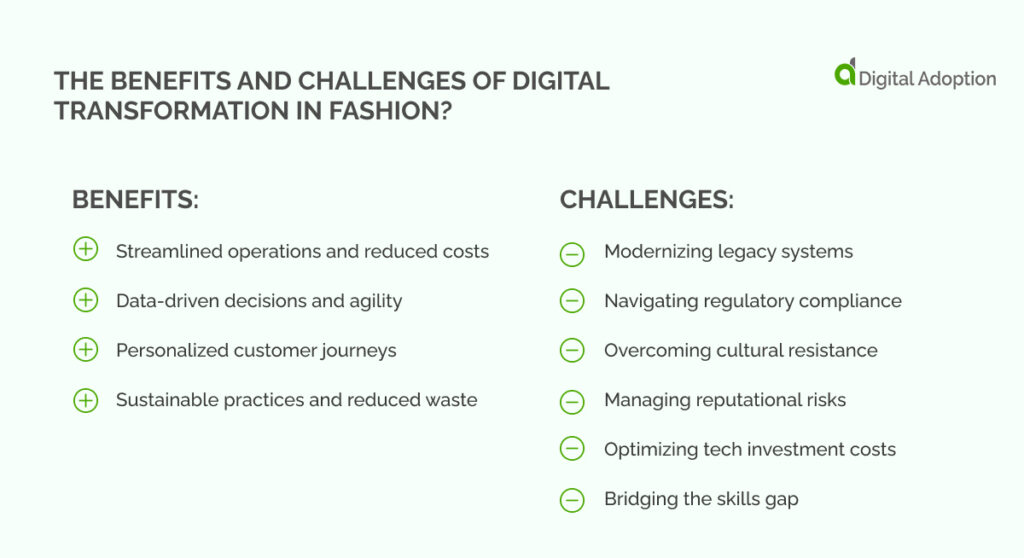 THE BENEFITS AND CHALLENGES OF DIGITAL TRANSFORMATION IN FASHION?

Digital Adoption

BENEFITS:

Streamlined operations and reduced costs

Data-driven decisions and agility

Personalized customer journeys

Sustainable practices and reduced waste

CHALLENGES:

Modernizing legacy systems

Navigating regulatory compliance

Overcoming cultural resistance

Managing reputational risks

Optimizing tech investment costs

Bridging the skills gap